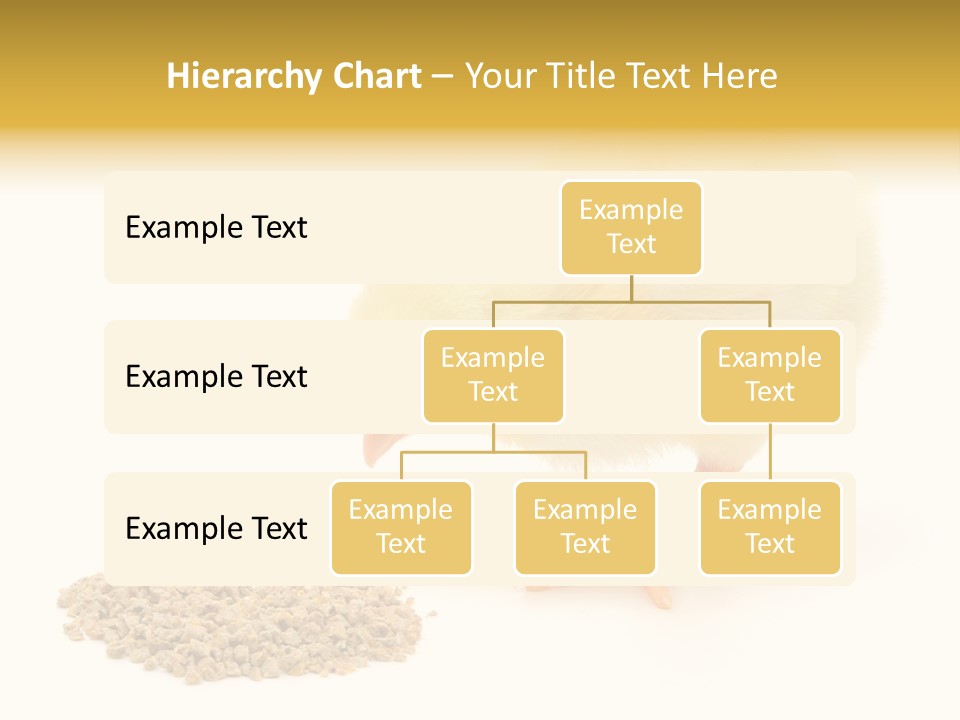 Hierarchy Chart – Your Title Text Here

Example Text

Example Text

Example Text

Example Text

Example Text

Example Text

Example Text

Example Text

Example Text